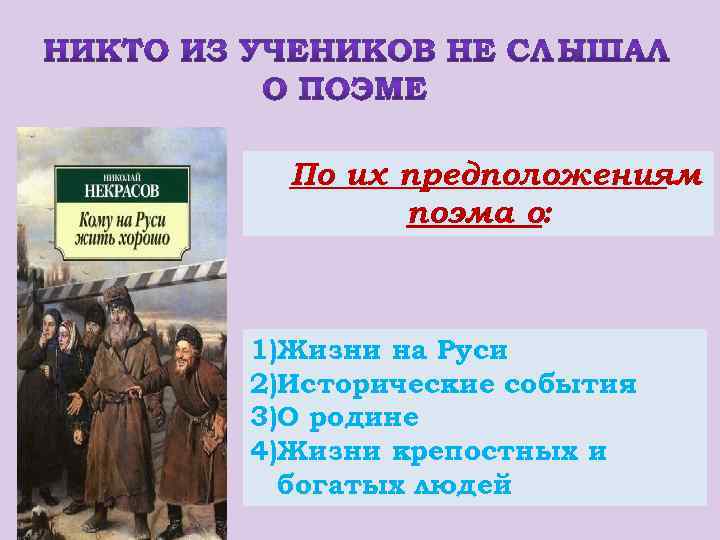 НИКТО ИЗ УЧЕНИКОВ НЕ СЛЫШАЛ О ПОЭМЕ

НИКОЛАЙ
НЕКРАСОВ
Кому на Руси жить хорошо

По их предположениям поэма о:

1)Жизни на Руси
2)Исторические события
3)О родине
4)Жизни крепостных и богатых людей